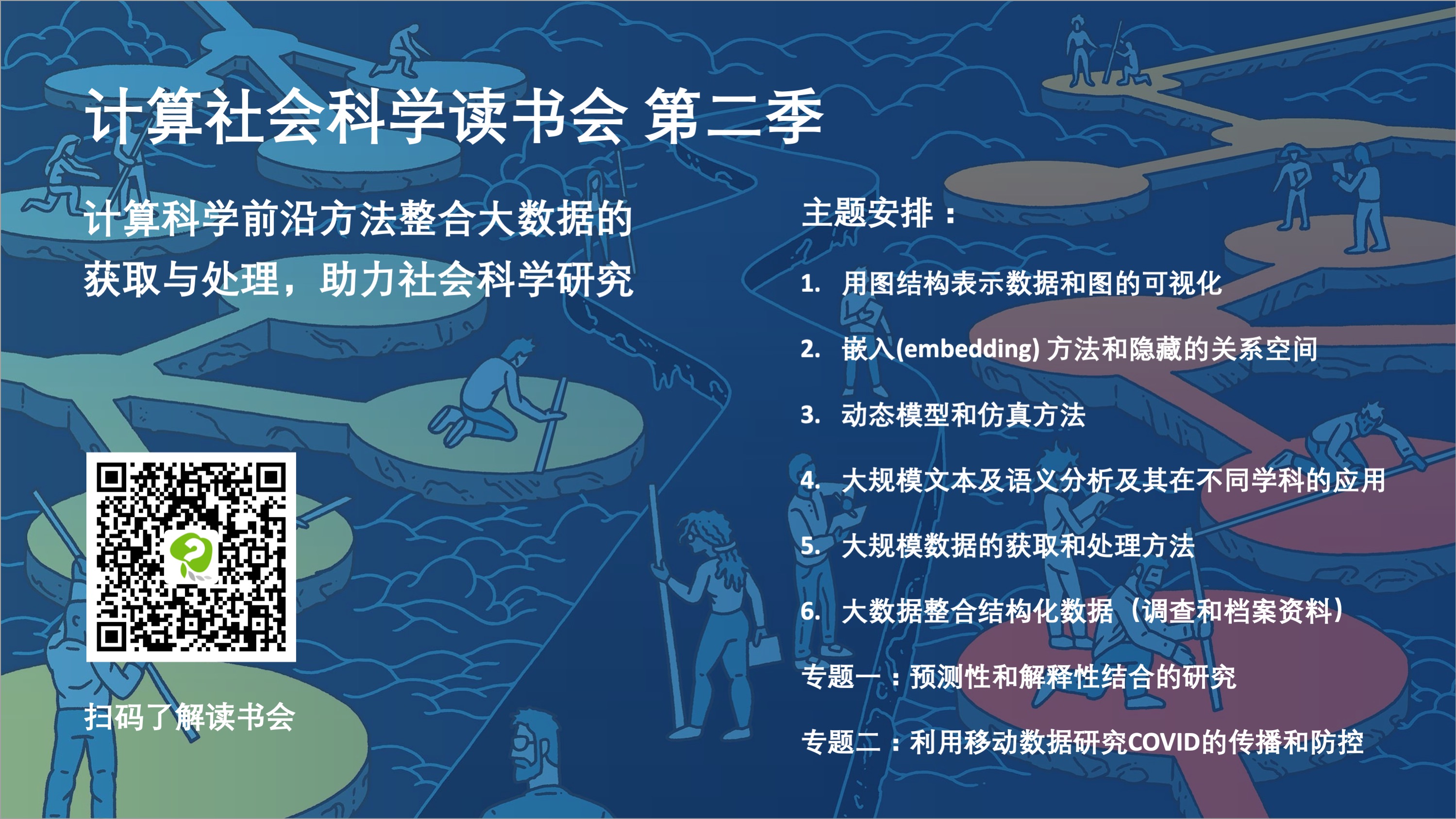 计算社会科学读书会 第二季

计算科学前沿方法整合大数据的获取与处理，助力社会科学研究

扫码了解读书会

主题安排：

1. 用图结构表示数据和图的可视化

2. 嵌入(embedding) 方法和隐藏的关系空间

3. 动态模型和仿真方法

4. 大规模文本及语义分析及其在不同学科的应用

5. 大规模数据的获取和处理方法

6. 大数据整合结构化数据（调查和档案资料）

专题一：预测性和解释性结合的研究

专题二：利用移动数据研究COVID的传播和防控